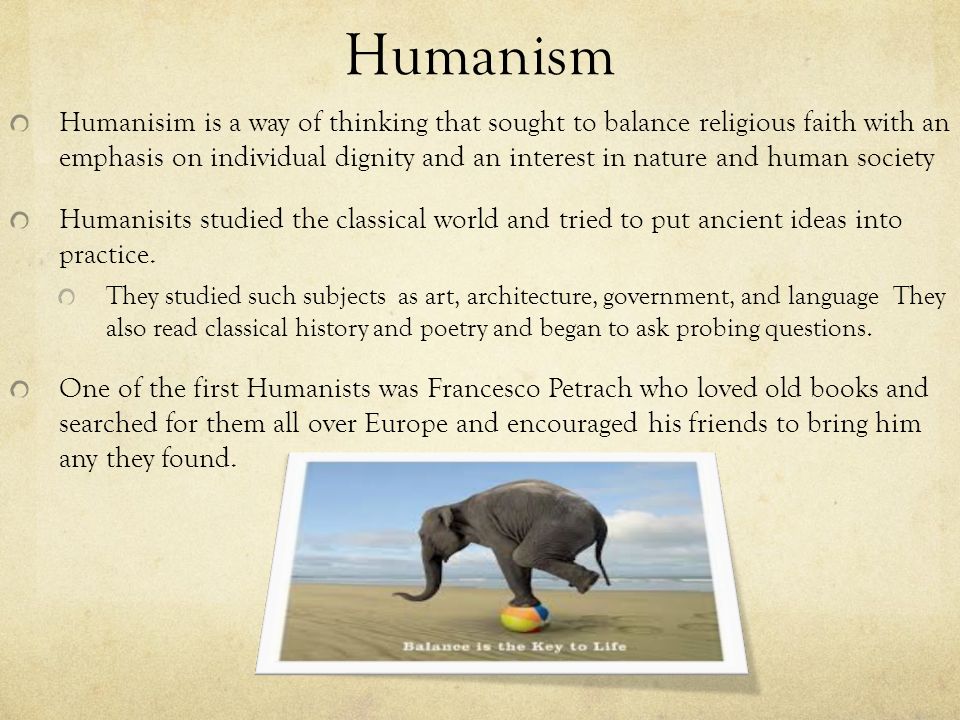 Humanism

Humanisim is a way of thinking that sought to balance religious faith with an emphasis on individual dignity and an interest in nature and human society

Humanisits studied the classical world and tried to put ancient ideas into practice.

They studied such subjects as art, architecture, government, and language They also read classical history and poetry and began to ask probing questions.

One of the first Humanists was Francesco Petrach who loved old books and searched for them all over Europe and encouraged his friends to bring him any they found.

Balance is the Key to Life